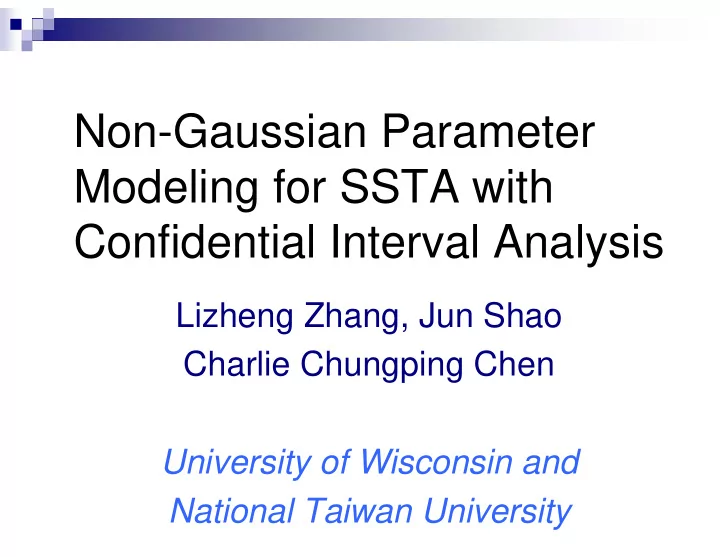 Non-Gaussian Parameter Modeling for SSTA with Confidential Interval Analysis

Lizheng Zhang, Jun Shao
Charlie Chungping Chen

University of Wisconsin and
National Taiwan University